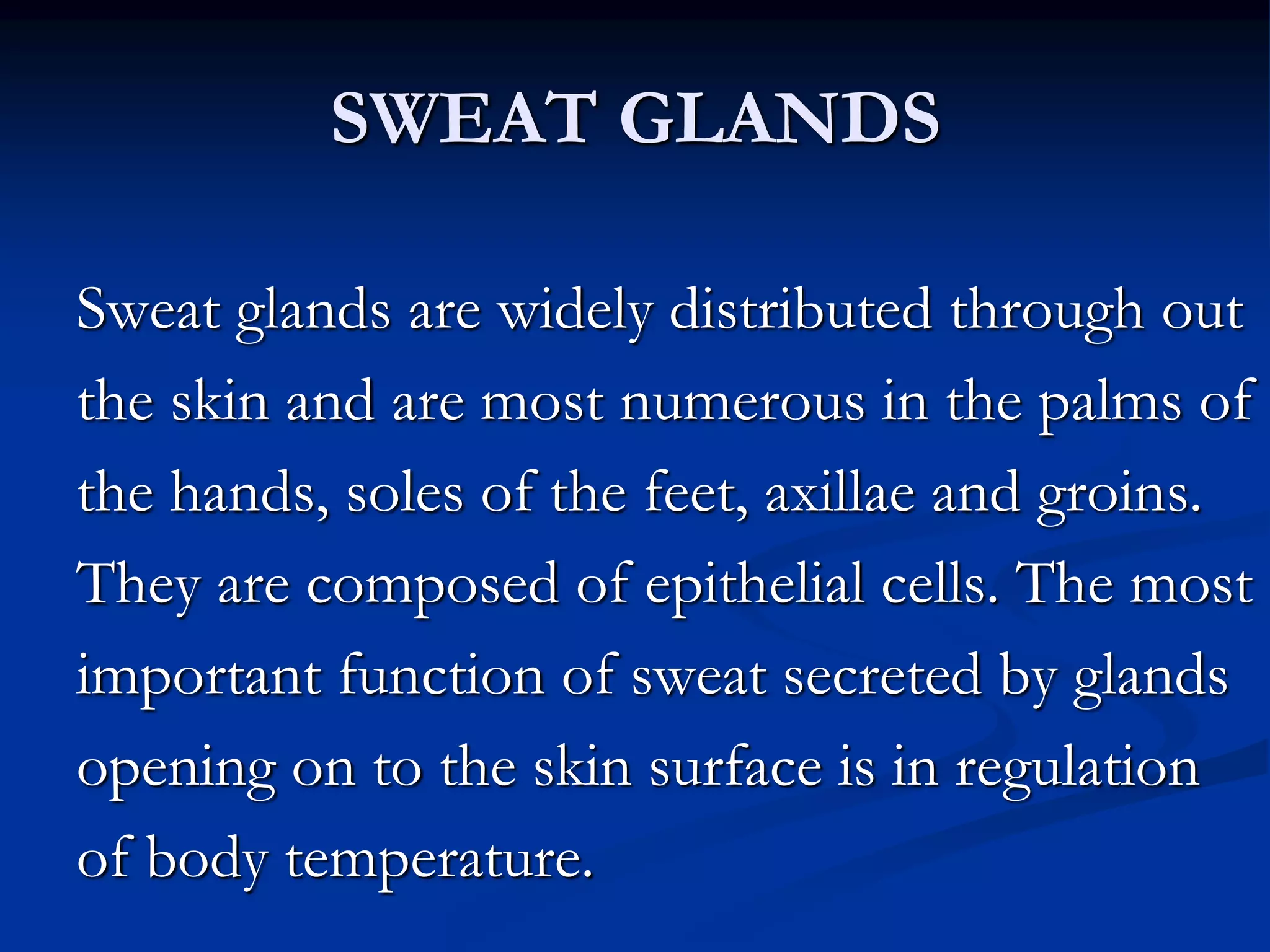 SWEAT GLANDS

Sweat glands are widely distributed through out the skin and are most numerous in the palms of the hands, soles of the feet, axillae and groins. They are composed of epithelial cells. The most important function of sweat secreted by glands opening on to the skin surface is in regulation of body temperature.